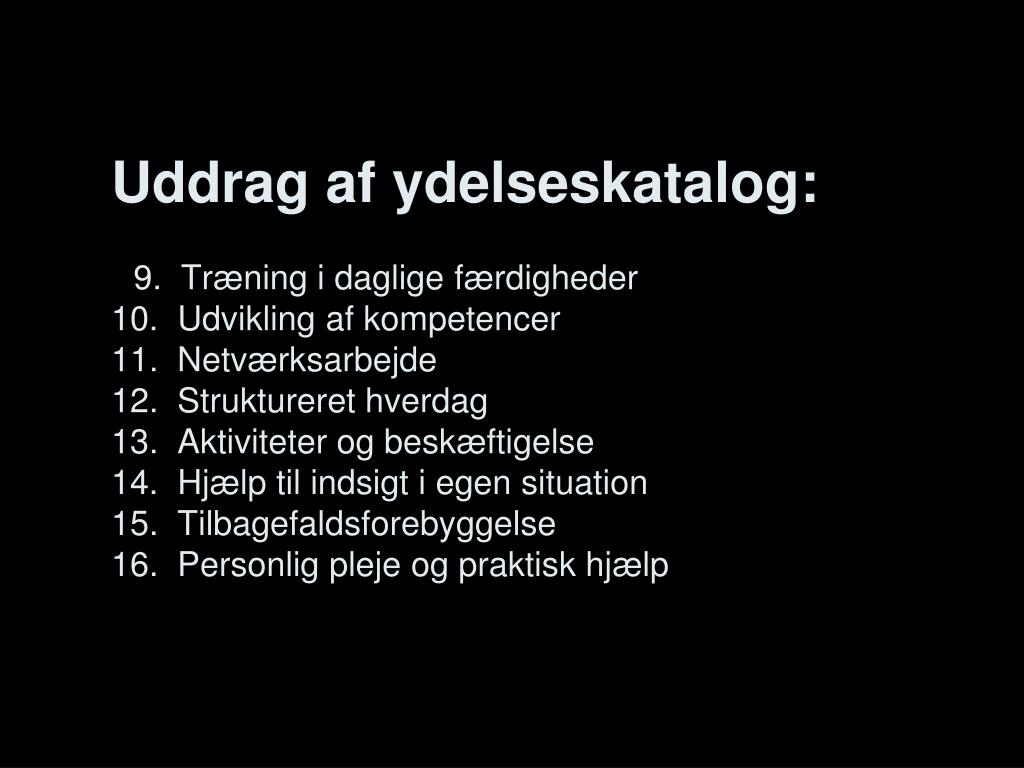 Uddrag af ydelseskatalog:

9. Træning i daglige færdigheder
10. Udvikling af kompetencer
11. Netværksarbejde
12. Struktureret hverdag
13. Aktiviteter og beskæftigelse
14. Hjælp til indsigt i egen situation
15. Tilbagefaldsforebyggelse
16. Personlig pleje og praktisk hjælp